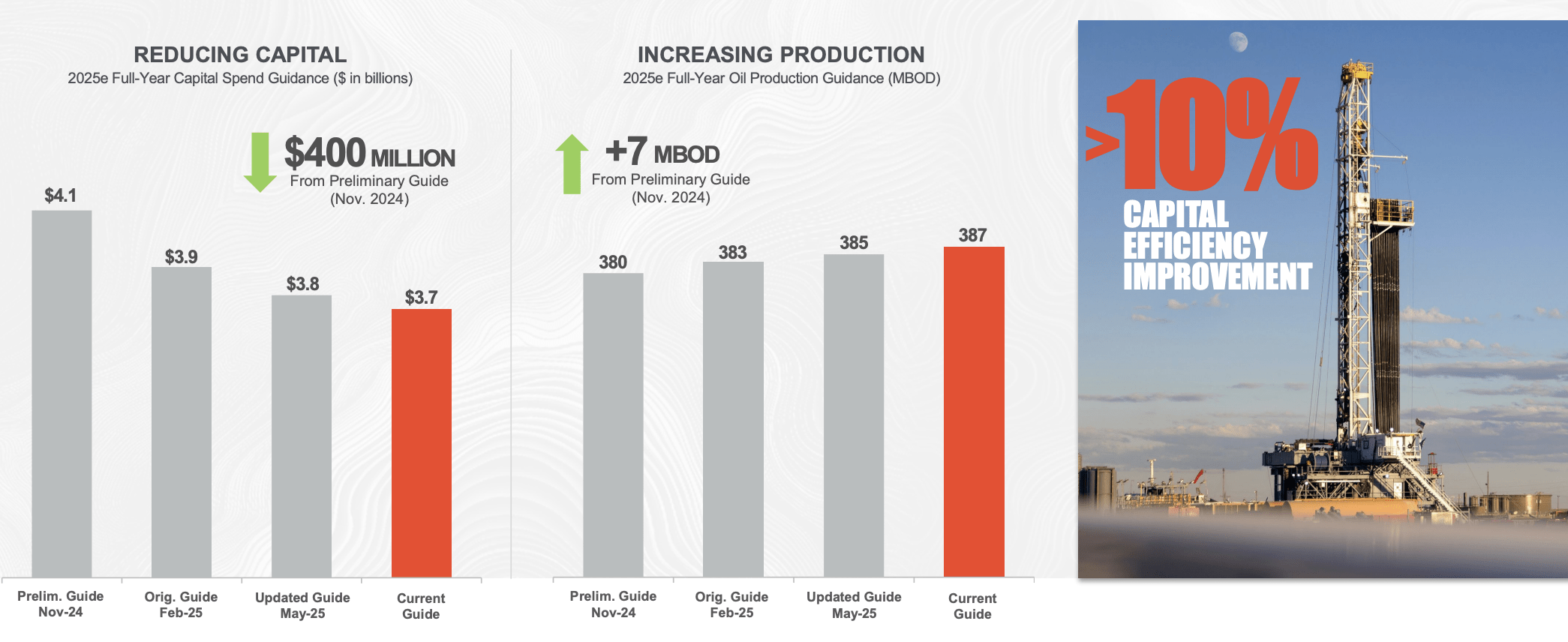 REDUCING CAPITAL
2025e Full-Year Capital Spend Guidance ($ in billions)

$400 MILLION
From Preliminary Guide (Nov. 2024)

$4.1
$3.9
$3.8
$3.7

Prelim. Guide Nov-24
Orig. Guide Feb-25
Updated Guide May-25
Current Guide

INCREASING PRODUCTION
2025e Full-Year Oil Production Guidance (MBOD)

+7 MBOD
From Preliminary Guide (Nov. 2024)

380
383
385
387

Prelim. Guide Nov-24
Orig. Guide Feb-25
Updated Guide May-25
Current Guide

>10%
CAPITAL EFFICIENCY IMPROVEMENT